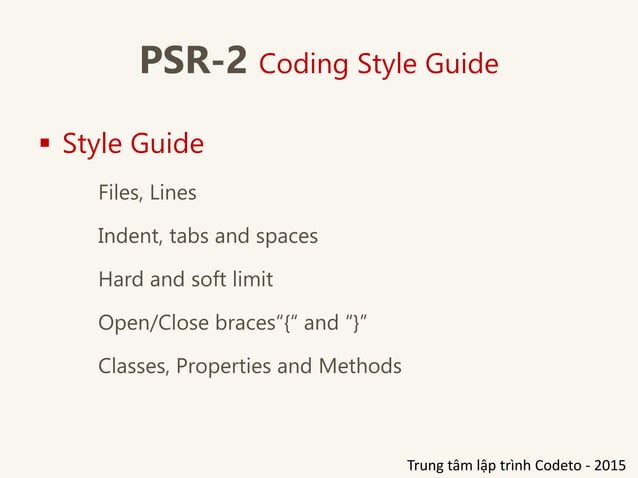 PSR-2 Coding Style Guide

▪ Style Guide

Files, Lines

Indent, tabs and spaces

Hard and soft limit

Open/Close braces“{“ and “}”

Classes, Properties and Methods

Trung tâm lập trình Codeto - 2015